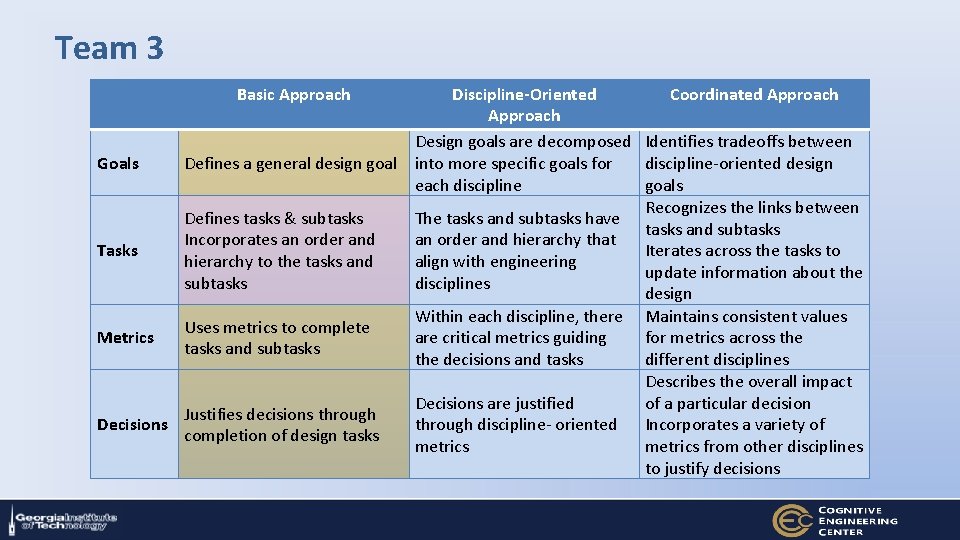 Team 3

| | Basic Approach | Discipline-Oriented Approach | Coordinated Approach |
|---|---|---|---|
| Goals | Defines a general design goal | Design goals are decomposed into more specific goals for each discipline | Identifies tradeoffs between discipline-oriented design goals |
| Tasks | Defines tasks & subtasks Incorporates an order and hierarchy to the tasks and subtasks | The tasks and subtasks have an order and hierarchy that align with engineering disciplines | Recognizes the links between tasks and subtasks Iterates across the tasks to update information about the design |
| Metrics | Uses metrics to complete tasks and subtasks | Within each discipline, there are critical metrics guiding the decisions and tasks | Maintains consistent values for metrics across the different disciplines |
| Decisions | Justifies decisions through completion of design tasks | Decisions are justified through discipline- oriented metrics | Describes the overall impact of a particular decision Incorporates a variety of metrics from other disciplines to justify decisions |

Georgia Institute of Technology

COGNITIVE ENGINEERING CENTER